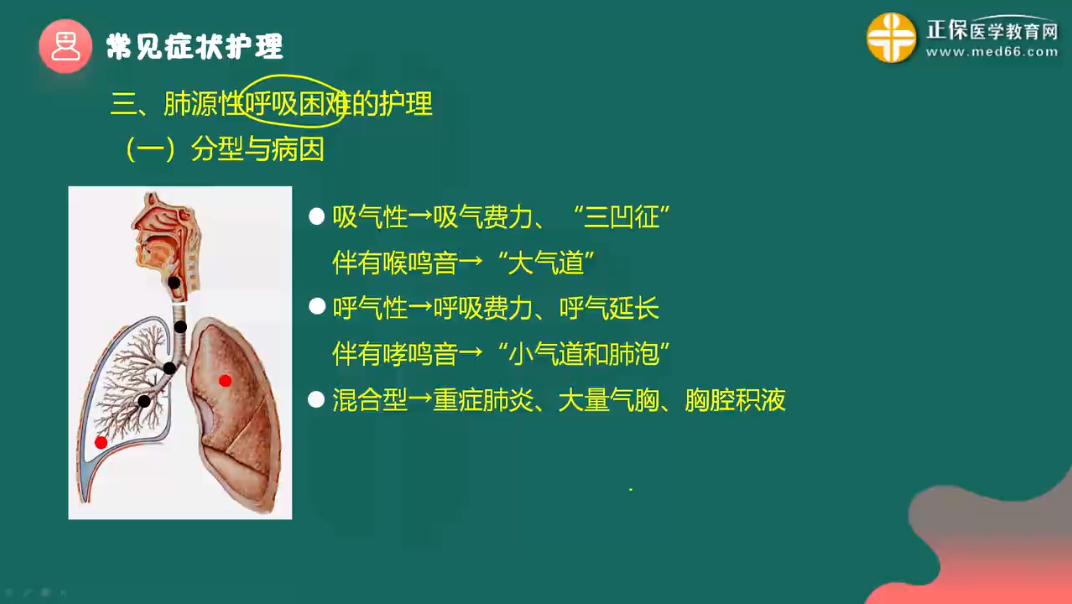 常见症状护理

正保医学教育网
www.med66.com

三、肺源性呼吸困难的护理

（一）分型与病因

● 吸气性→吸气费力、“三凹征”
伴有喉鸣音→“大气道”

● 呼气性→呼吸费力、呼气延长
伴有哮鸣音→“小气道和肺泡”

● 混合型→重症肺炎、大量气胸、胸腔积液